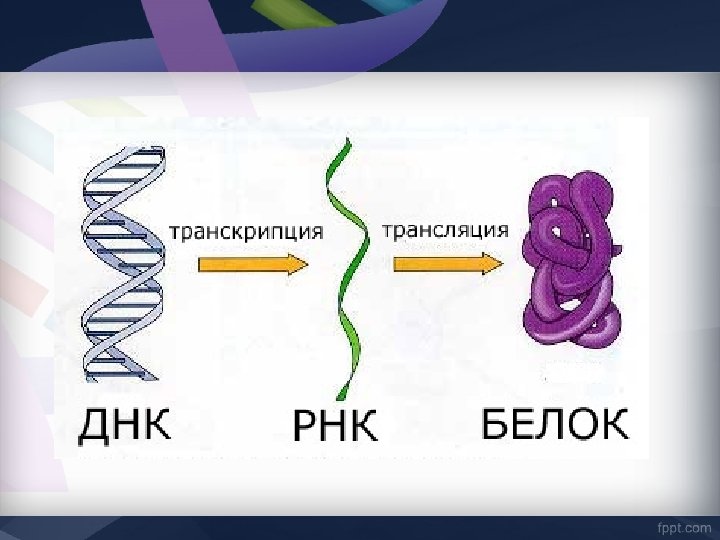 транскрипция

трансляция

ДНК

РНК

БЕЛОК

fppt.com